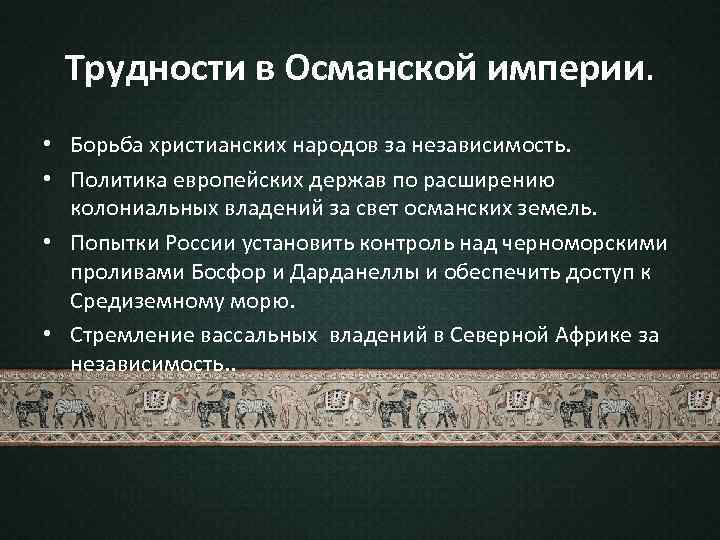 Трудности в Османской империи.

• Борьба христианских народов за независимость.
• Политика европейских держав по расширению колониальных владений за свет османских земель.
• Попытки России установить контроль над черноморскими проливами Босфор и Дарданеллы и обеспечить доступ к Средиземному морю.
• Стремление вассальных владений в Северной Африке за независимость..